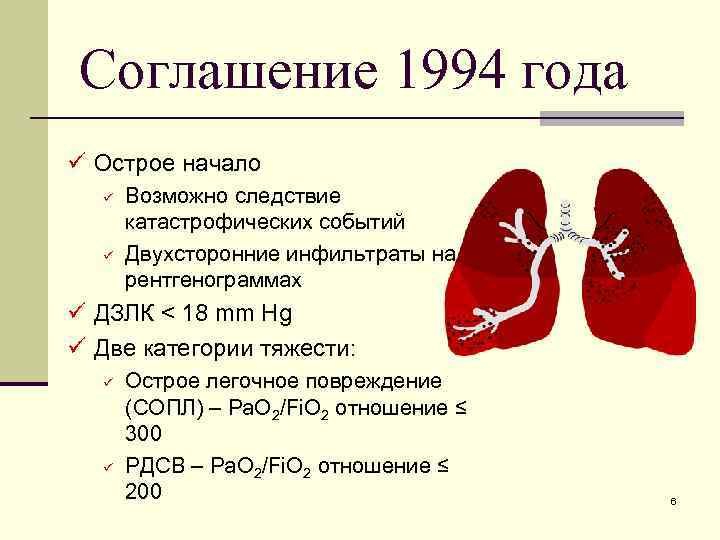 Соглашение 1994 года

✓ Острое начало
✓ Возможно следствие катастрофических событий
✓ Двухсторонние инфильтраты на рентгенограммах

✓ ДЗЛК < 18 mm Hg

✓ Две категории тяжести:
✓ Острое легочное повреждение (СОПЛ) – $PaO_2/FiO_2$ отношение ≤ 300
✓ РДСВ – $PaO_2/FiO_2$ отношение ≤ 200

6